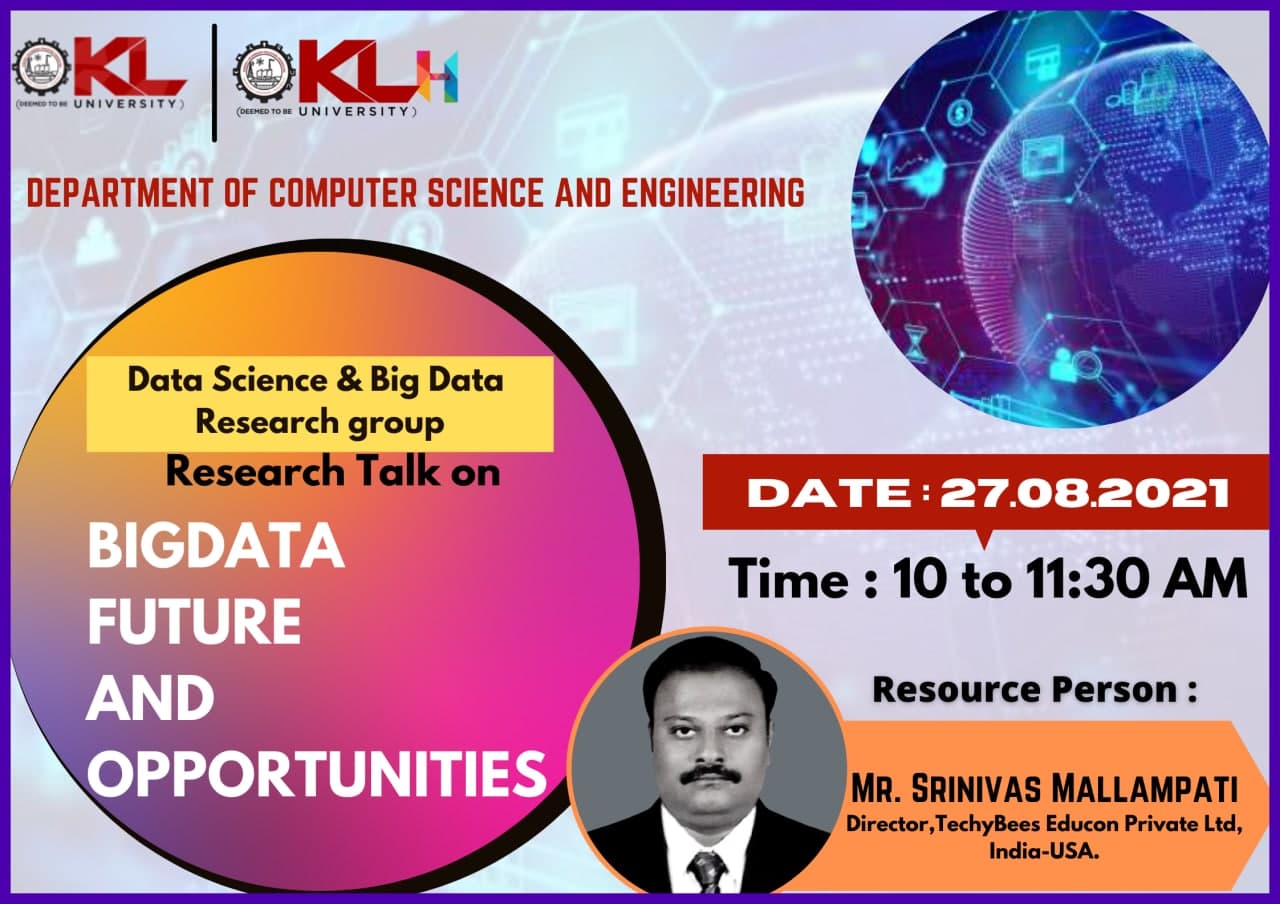 KL (DEEMED TO BE UNIVERSITY)

KLH (DEEMED TO BE UNIVERSITY)

DEPARTMENT OF COMPUTER SCIENCE AND ENGINEERING

Data Science & Big Data Research group

Research Talk on

BIGDATA FUTURE AND OPPORTUNITIES

DATE : 27.08.2021

Time : 10 to 11:30 AM

Resource Person :

MR. SRINIVAS MALLAMPATI
Director,TechyBees Educon Private Ltd, India-USA.